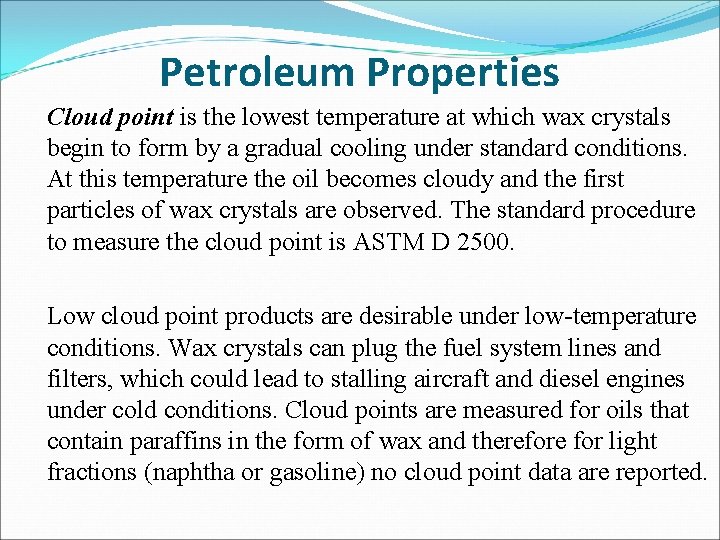 Petroleum Properties

Cloud point is the lowest temperature at which wax crystals begin to form by a gradual cooling under standard conditions. At this temperature the oil becomes cloudy and the first particles of wax crystals are observed. The standard procedure to measure the cloud point is ASTM D 2500.

Low cloud point products are desirable under low-temperature conditions. Wax crystals can plug the fuel system lines and filters, which could lead to stalling aircraft and diesel engines under cold conditions. Cloud points are measured for oils that contain paraffins in the form of wax and therefore for light fractions (naphtha or gasoline) no cloud point data are reported.